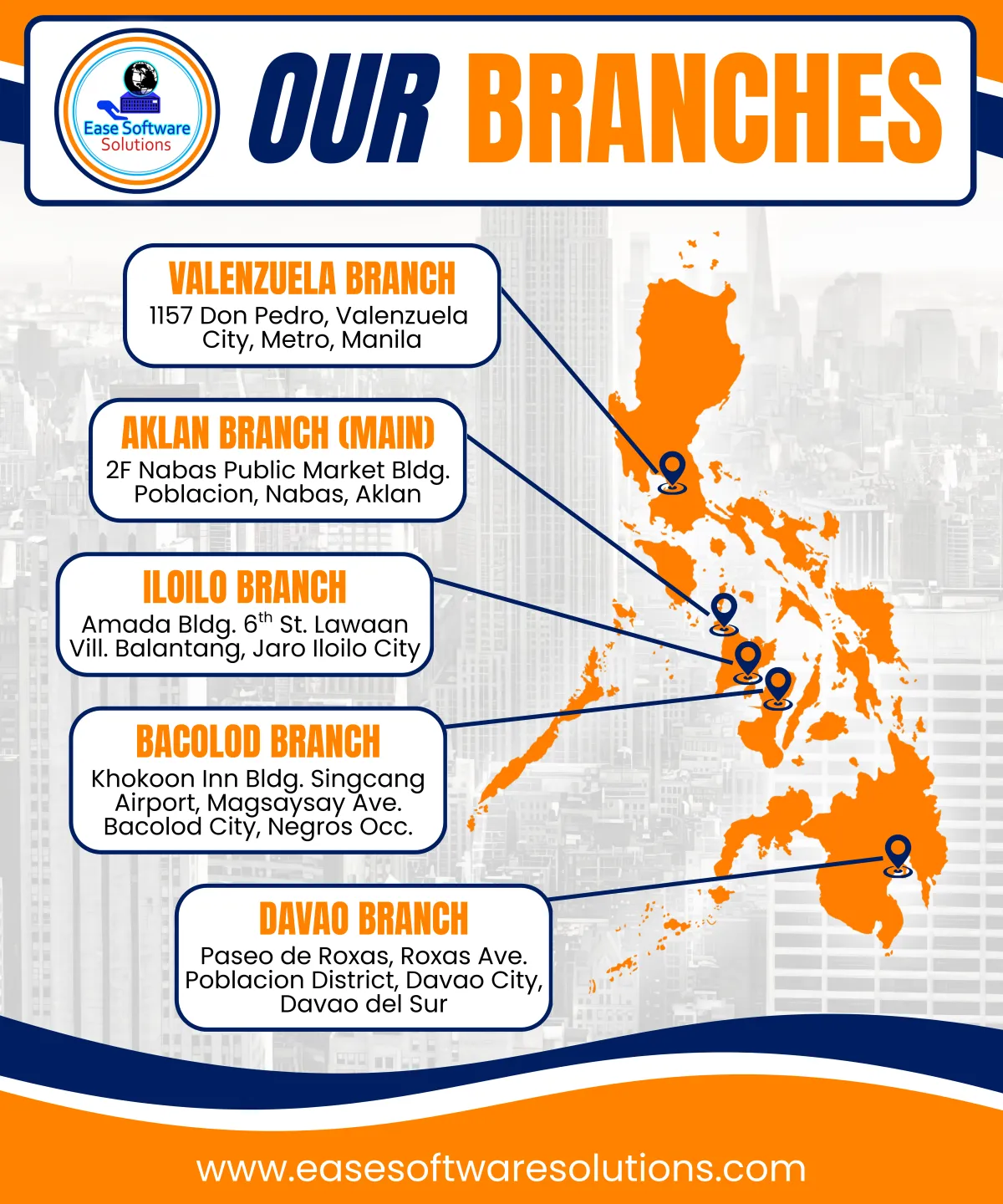 Ease Software Solutions

OUR BRANCHES

VALENZUELA BRANCH
1157 Don Pedro, Valenzuela City, Metro, Manila

AKLAN BRANCH (MAIN)
2F Nabas Public Market Bldg. Poblacion, Nabas, Aklan

ILOILO BRANCH
Amada Bldg. 6$^{th}$ St. Lawaan Vill. Balantang, Jaro Iloilo City

BACOLOD BRANCH
Khokoon Inn Bldg. Singcang Airport, Magsaysay Ave. Bacolod City, Negros Occ.

DAVAO BRANCH
Paseo de Roxas, Roxas Ave. Poblacion District, Davao City, Davao del Sur

www.easesoftwaresolutions.com